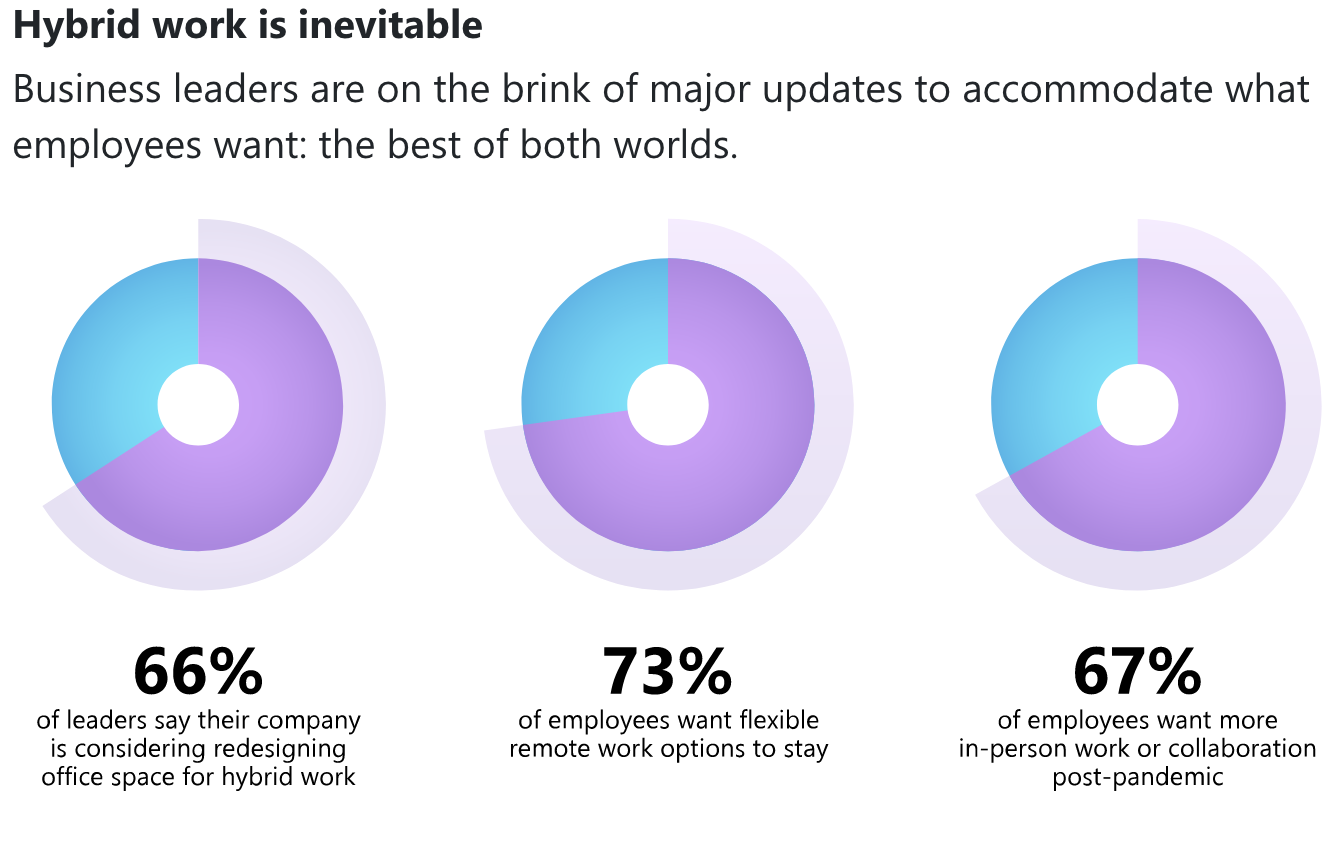 Hybrid work is inevitable

Business leaders are on the brink of major updates to accommodate what employees want: the best of both worlds.

66%
of leaders say their company is considering redesigning office space for hybrid work

73%
of employees want flexible remote work options to stay

67%
of employees want more in-person work or collaboration post-pandemic